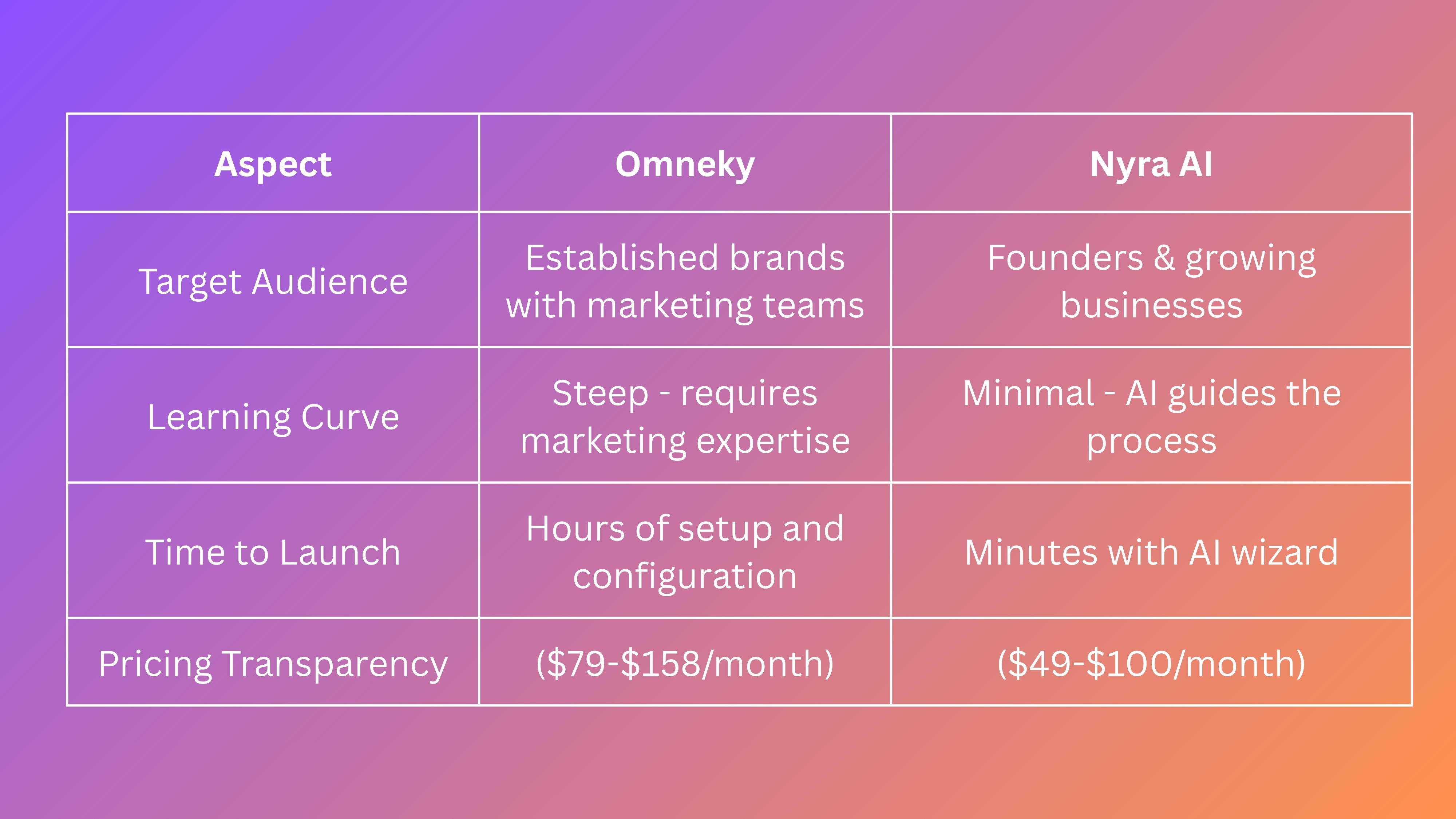 | Aspect | Omneky | Nyra AI |
|---|---|---|
| Target Audience | Established brands with marketing teams | Founders & growing businesses |
| Learning Curve | Steep - requires marketing expertise | Minimal - AI guides the process |
| Time to Launch | Hours of setup and configuration | Minutes with AI wizard |
| Pricing Transparency | (\$79-\$158/month) | (\$49-\$100/month) |